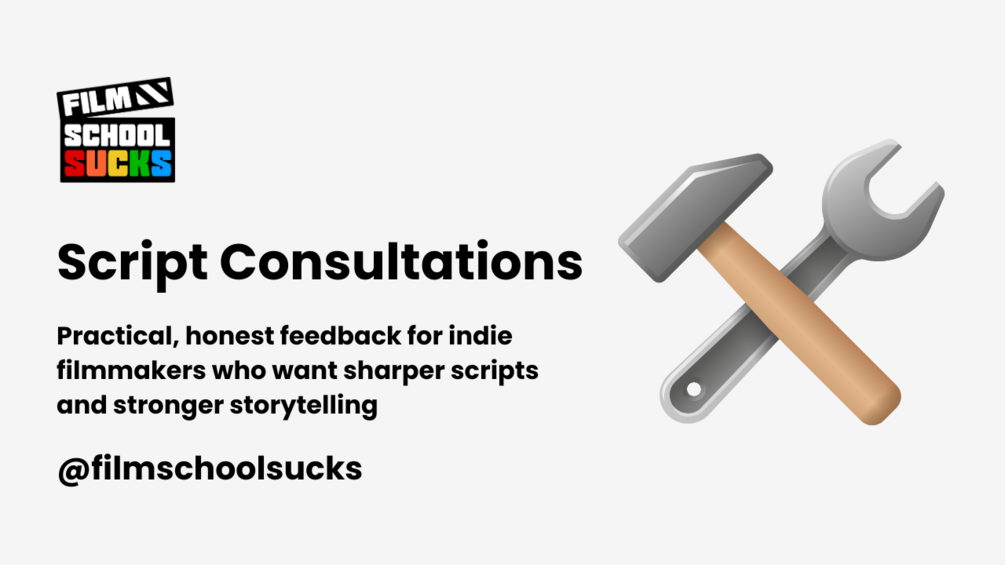 FILM
SCHOOL
SUCKS

Script Consultations

Practical, honest feedback for indie filmmakers who want sharper scripts and stronger storytelling

@filmschoolsucks